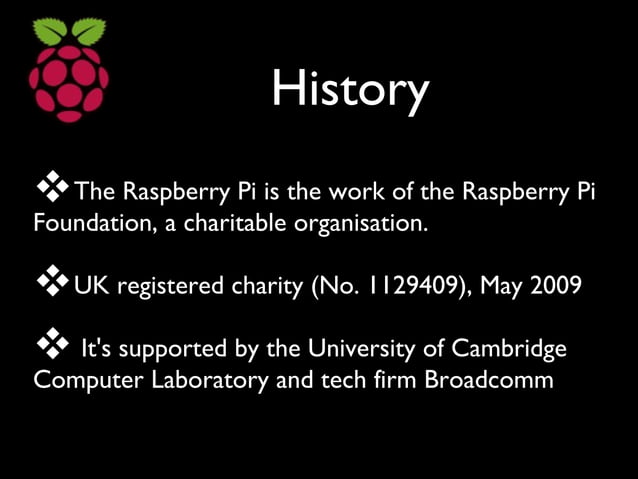 History

❖ The Raspberry Pi is the work of the Raspberry Pi Foundation, a charitable organisation.

❖ UK registered charity (No. 1129409), May 2009

❖ It's supported by the University of Cambridge Computer Laboratory and tech firm Broadcomm